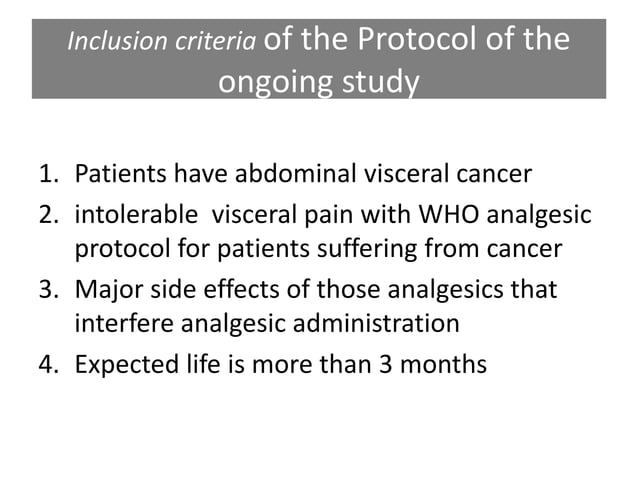 Inclusion criteria of the Protocol of the ongoing study

1. Patients have abdominal visceral cancer
2. intolerable visceral pain with WHO analgesic protocol for patients suffering from cancer
3. Major side effects of those analgesics that interfere analgesic administration
4. Expected life is more than 3 months